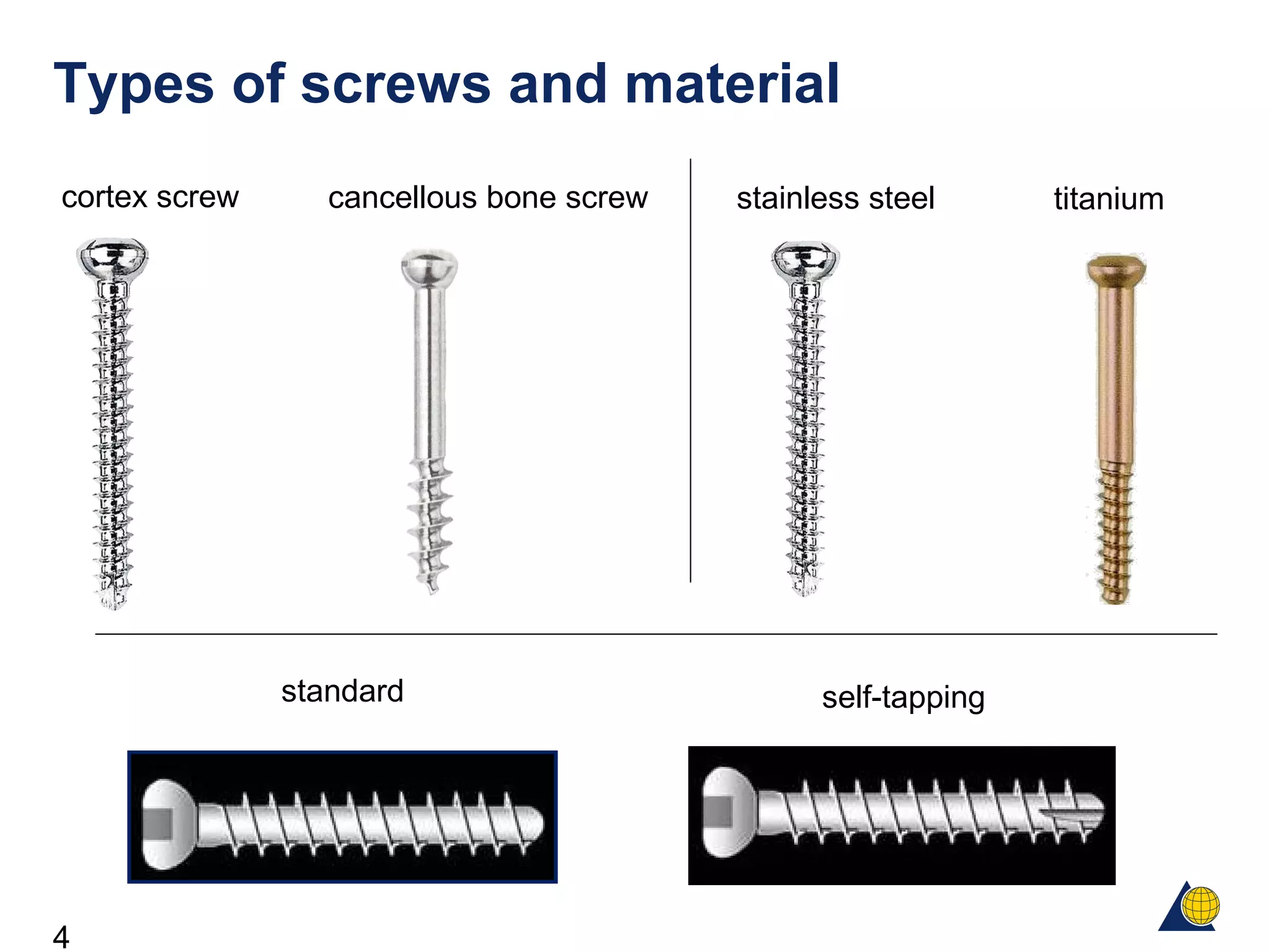 Types of screws and material

cortex screw

cancellous bone screw

stainless steel

titanium

standard

self-tapping

4